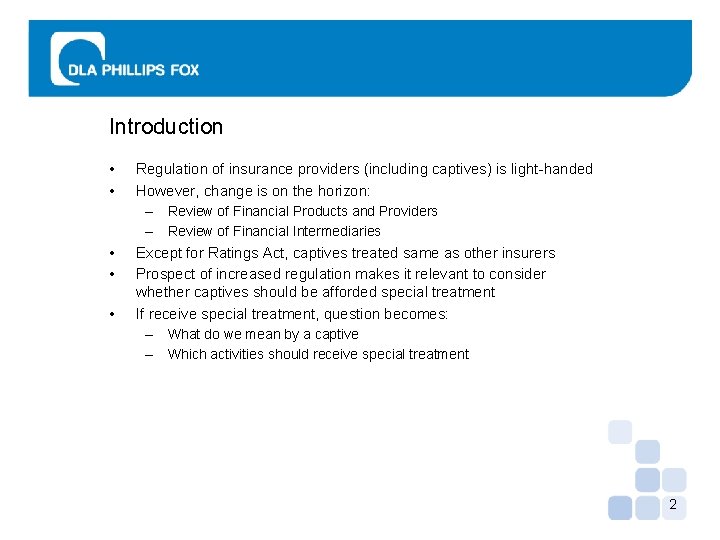 DLA PHILLIPS FOX

Introduction

• Regulation of insurance providers (including captives) is light-handed
• However, change is on the horizon:
– Review of Financial Products and Providers
– Review of Financial Intermediaries
• Except for Ratings Act, captives treated same as other insurers
• Prospect of increased regulation makes it relevant to consider whether captives should be afforded special treatment
• If receive special treatment, question becomes:
– What do we mean by a captive
– Which activities should receive special treatment

2